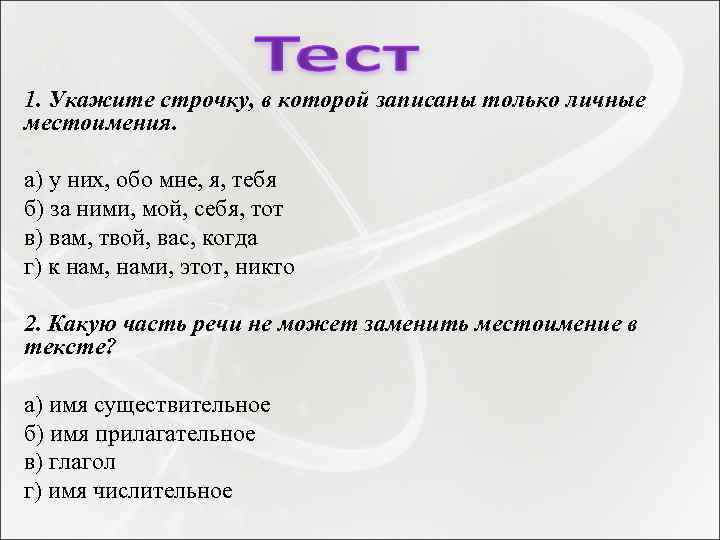 Тест

1. Укажите строчку, в которой записаны только личные местоимения.

а) у них, обо мне, я, тебя
б) за ними, мой, себя, тот
в) вам, твой, вас, когда
г) к нам, нами, этот, никто

2. Какую часть речи не может заменить местоимение в тексте?

а) имя существительное
б) имя прилагательное
в) глагол
г) имя числительное